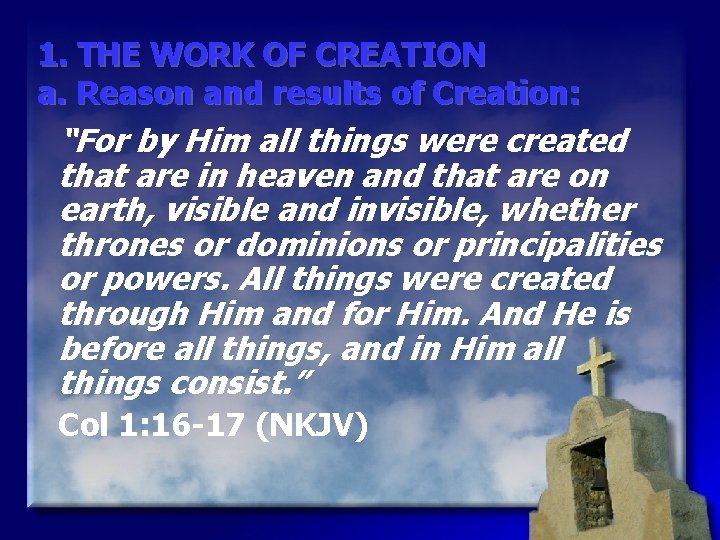 1. THE WORK OF CREATION
a. Reason and results of Creation:

"For by Him all things were created that are in heaven and that are on earth, visible and invisible, whether thrones or dominions or principalities or powers. All things were created through Him and for Him. And He is before all things, and in Him all things consist."

Col 1:16-17 (NKJV)